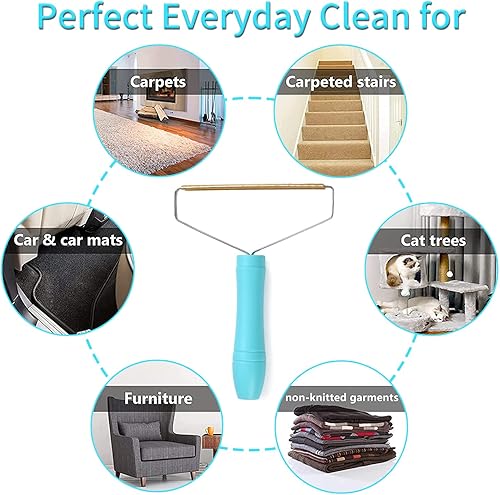 Perfect Everyday Clean for

Carpets

Carpeted stairs

Car & car mats

Cat trees

Furniture

non-knitted garments